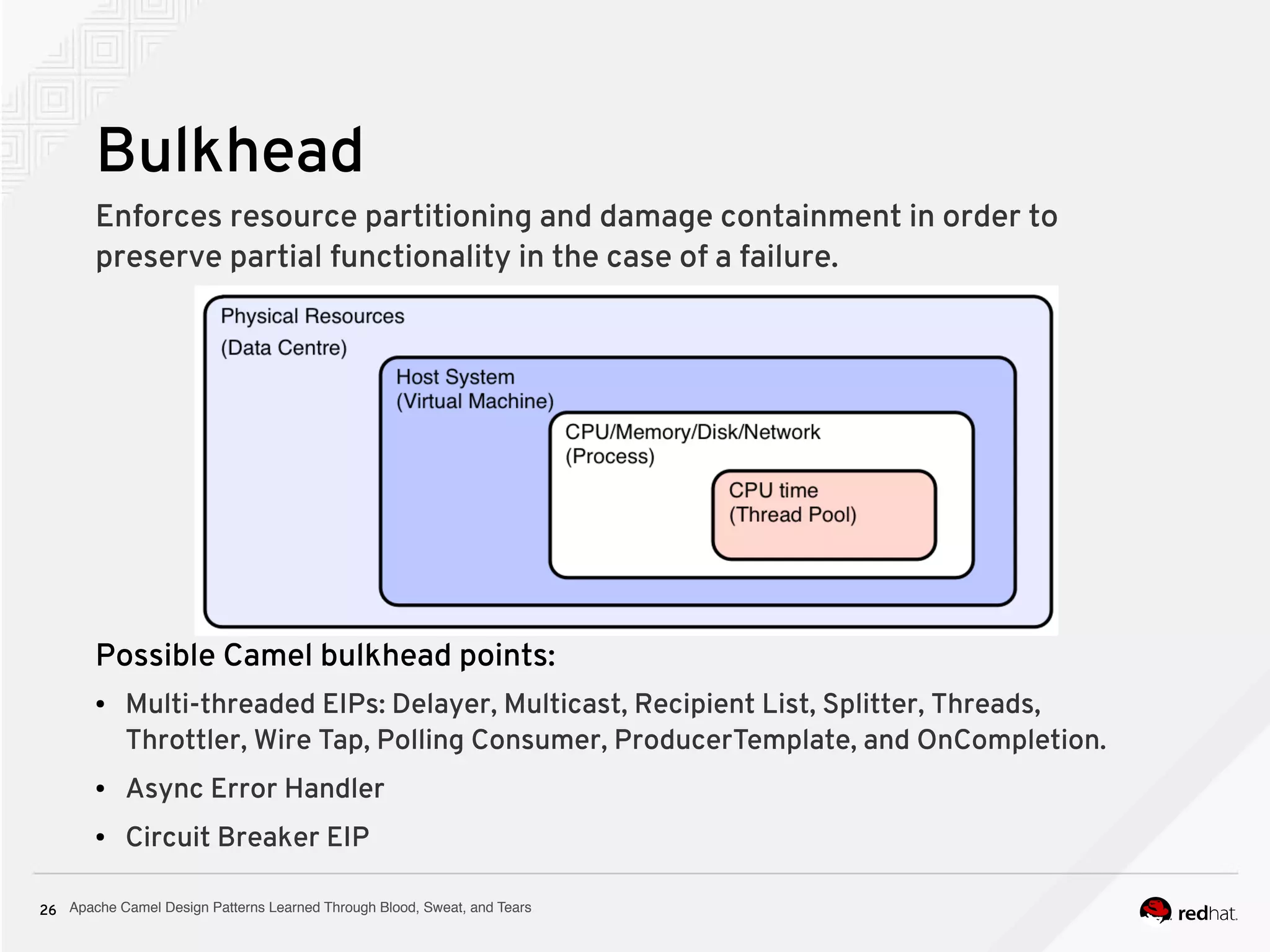 Bulkhead

Enforces resource partitioning and damage containment in order to preserve partial functionality in the case of a failure.

Physical Resources
(Data Centre)

Host System
(Virtual Machine)

CPU/Memory/Disk/Network
(Process)

CPU time
(Thread Pool)

Possible Camel bulkhead points:

• Multi-threaded EIPs: Delayer, Multicast, Recipient List, Splitter, Threads, Throttler, Wire Tap, Polling Consumer, ProducerTemplate, and OnCompletion.

• Async Error Handler

• Circuit Breaker EIP

26 Apache Camel Design Patterns Learned Through Blood, Sweat, and Tears

redhat.